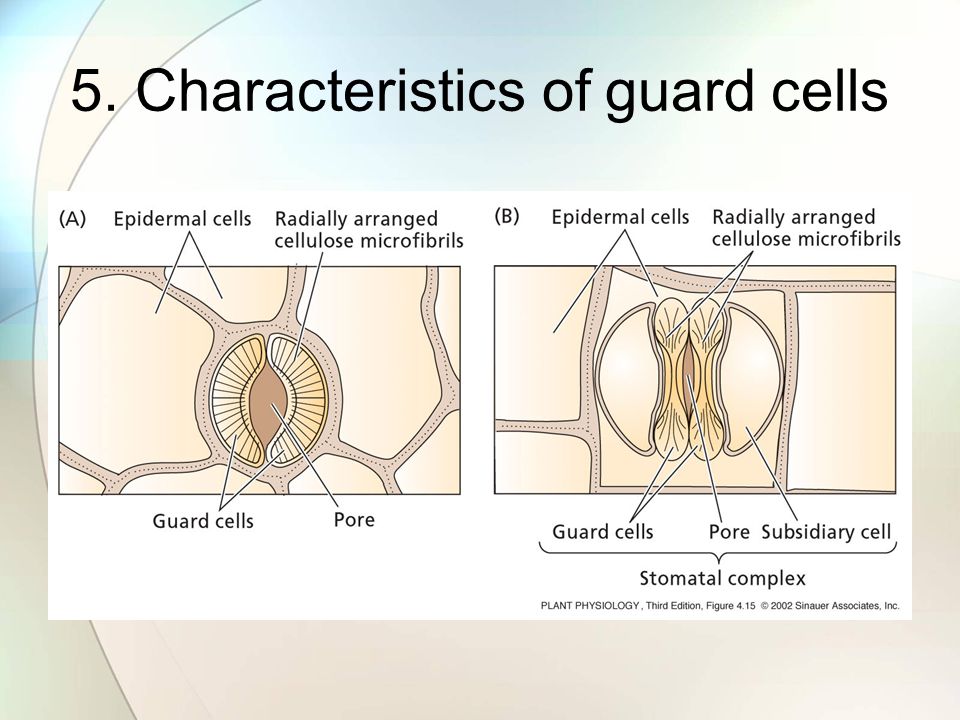 5. Characteristics of guard cells

(A) Epidermal cells Radially arranged cellulose microfibrils

Guard cells Pore

(B) Epidermal cells Radially arranged cellulose microfibrils

Guard cells Pore Subsidiary cell

Stomatal complex

PLANT PHYSIOLOGY, Third Edition, Figure 4.15 © 2002 Sinauer Associates, Inc.